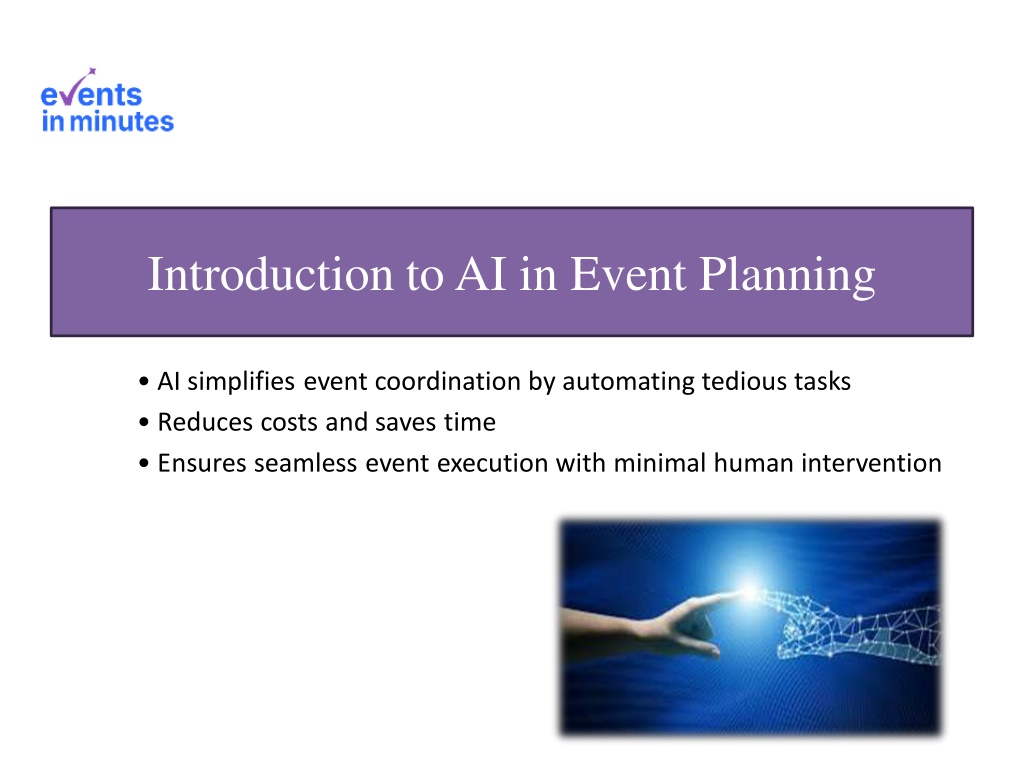 events
in minutes

Introduction to AI in Event Planning

• AI simplifies event coordination by automating tedious tasks
• Reduces costs and saves time
• Ensures seamless event execution with minimal human intervention